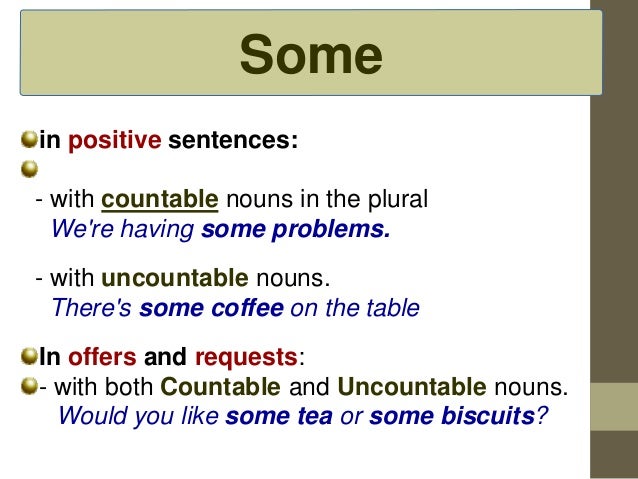 Some

in positive sentences:

- with countable nouns in the plural
We're having some problems.

- with uncountable nouns.
There's some coffee on the table

In offers and requests:
- with both Countable and Uncountable nouns.
Would you like some tea or some biscuits?